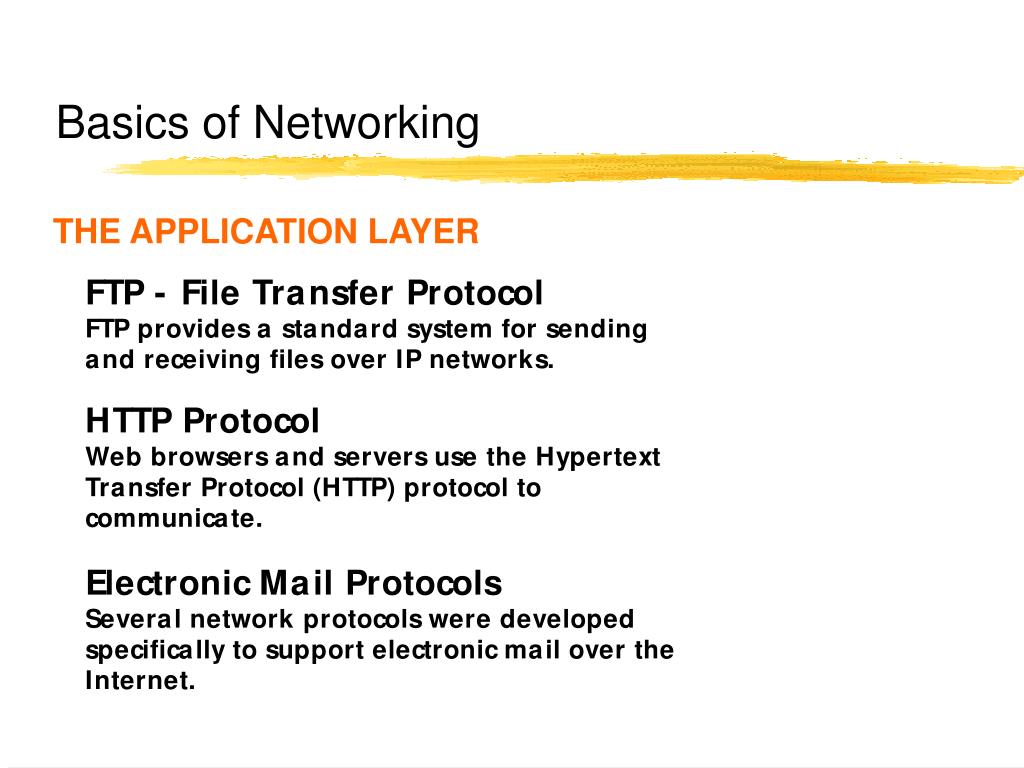 Basics of Networking

THE APPLICATION LAYER

FTP - File Transfer Protocol
FTP provides a standard system for sending and receiving files over IP networks.

HTTP Protocol
Web browsers and servers use the Hypertext Transfer Protocol (HTTP) protocol to communicate.

Electronic Mail Protocols
Several network protocols were developed specifically to support electronic mail over the Internet.